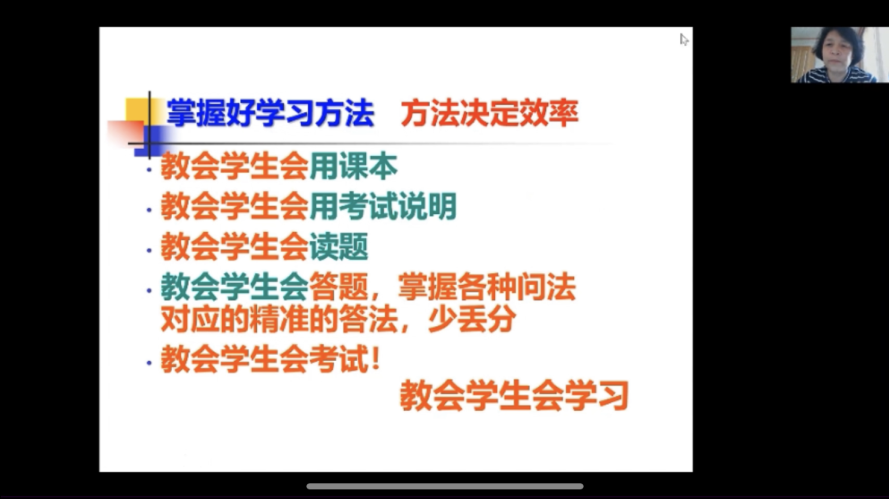 掌握好学习方法　方法决定效率

· 教会学生会用课本

· 教会学生会用考试说明

· 教会学生会读题

· 教会学生会答题，掌握各种问法对应的精准的答法，少丢分

· 教会学生会考试！

教会学生会学习